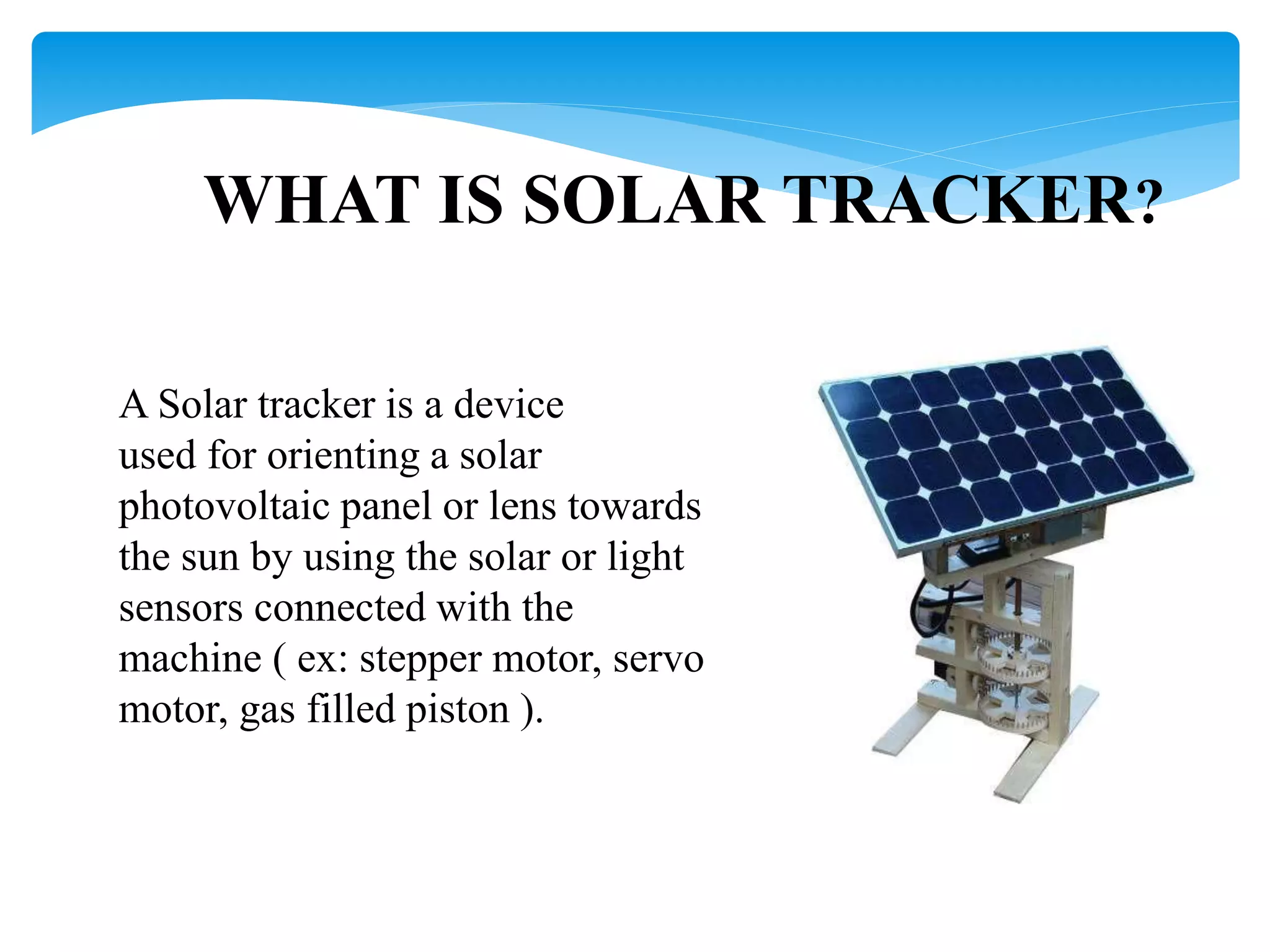 WHAT IS SOLAR TRACKER?

A Solar tracker is a device used for orienting a solar photovoltaic panel or lens towards the sun by using the solar or light sensors connected with the machine ( ex: stepper motor, servo motor, gas filled piston ).